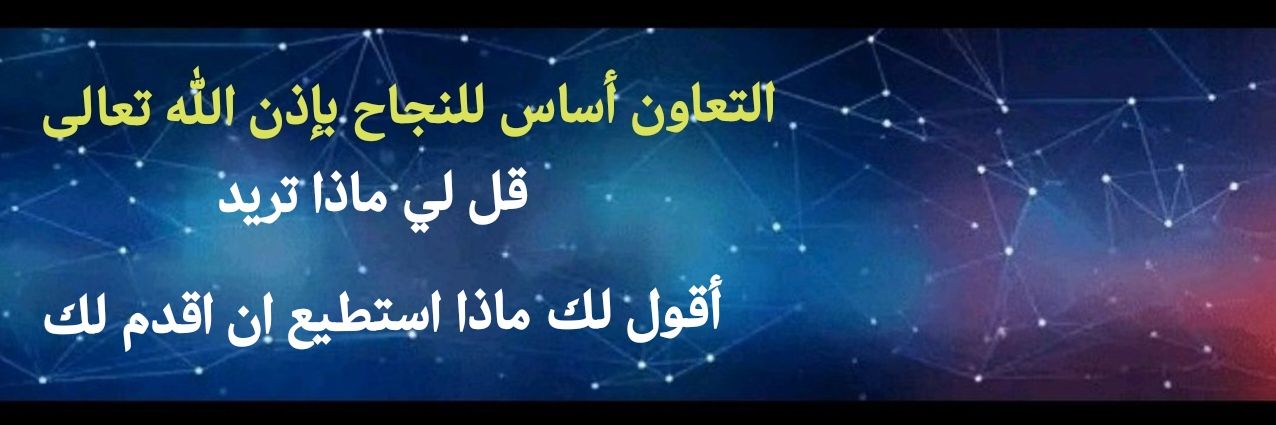 التعاون أساس للنجاح بإذن الله تعالى

قل لي ماذا تريد

أقول لك ماذا استطيع ان اقدم لك